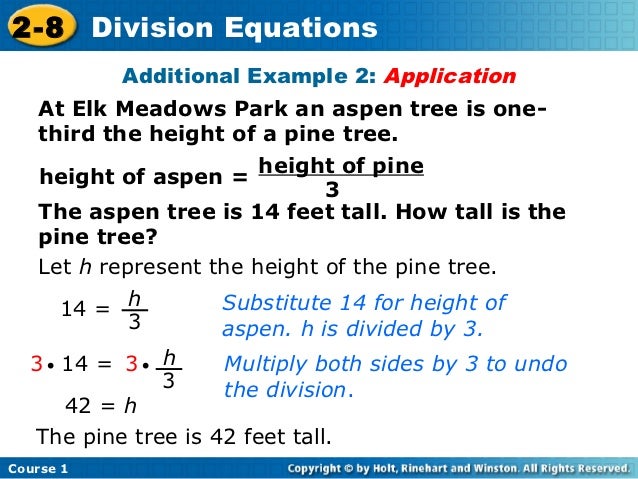 2-8 Division Equations

Additional Example 2: Application

At Elk Meadows Park an aspen tree is one-third the height of a pine tree.

height of aspen = $\frac{\text{height of pine}}{3}$

The aspen tree is 14 feet tall. How tall is the pine tree?

Let $h$ represent the height of the pine tree.

$14 = \frac{h}{3}$

Substitute 14 for height of aspen. h is divided by 3.

$3 \cdot 14 = 3 \cdot \frac{h}{3}$

Multiply both sides by 3 to undo the division.

$42 = h$

The pine tree is 42 feet tall.

Course 1

Copyright © by Holt, Rinehart and Winston. All Rights Reserved.